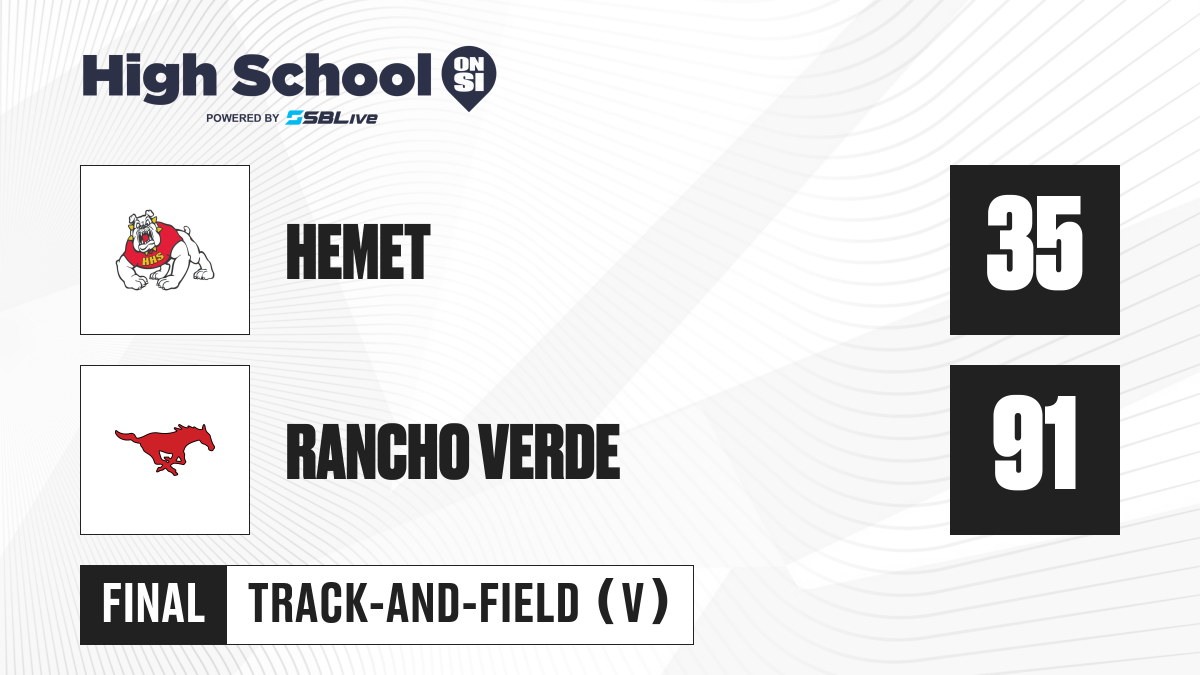 High School ON SI
POWERED BY SBLive

HHS

HEMET

35

RANCHO VERDE

91

FINAL

TRACK-AND-FIELD (V)